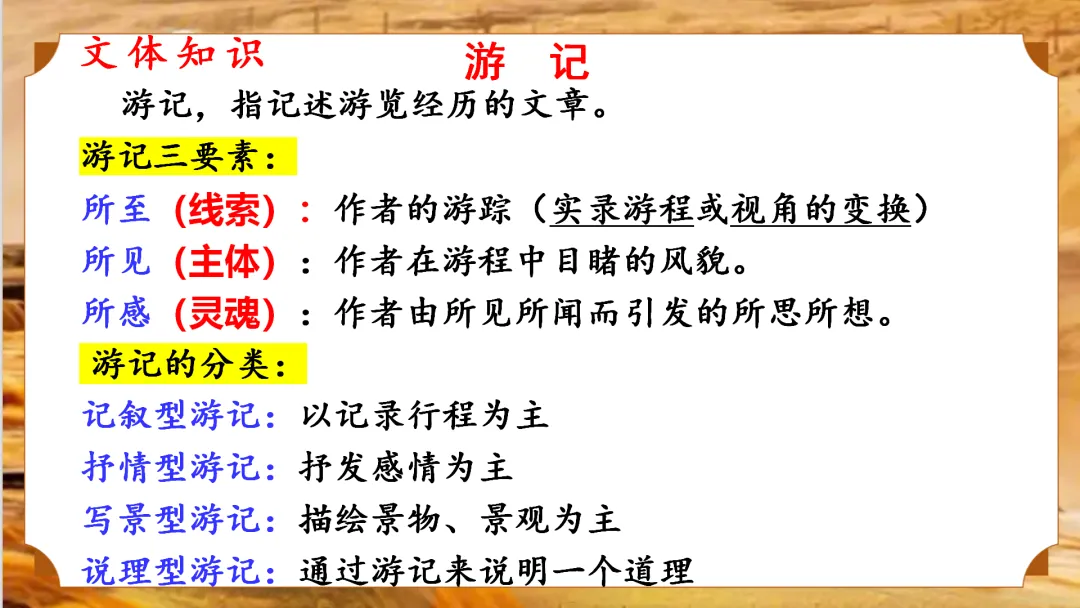 文体知识　　游　记

游记，指记述游览经历的文章。

游记三要素：

所至（线索）：作者的游踪（实录游程或视角的变换）

所见（主体）：作者在游程中目睹的风貌。

所感（灵魂）：作者由所见所闻而引发的所思所想。

游记的分类：

记叙型游记：以记录行程为主

抒情型游记：抒发感情为主

写景型游记：描绘景物、景观为主

说理型游记：通过游记来说明一个道理